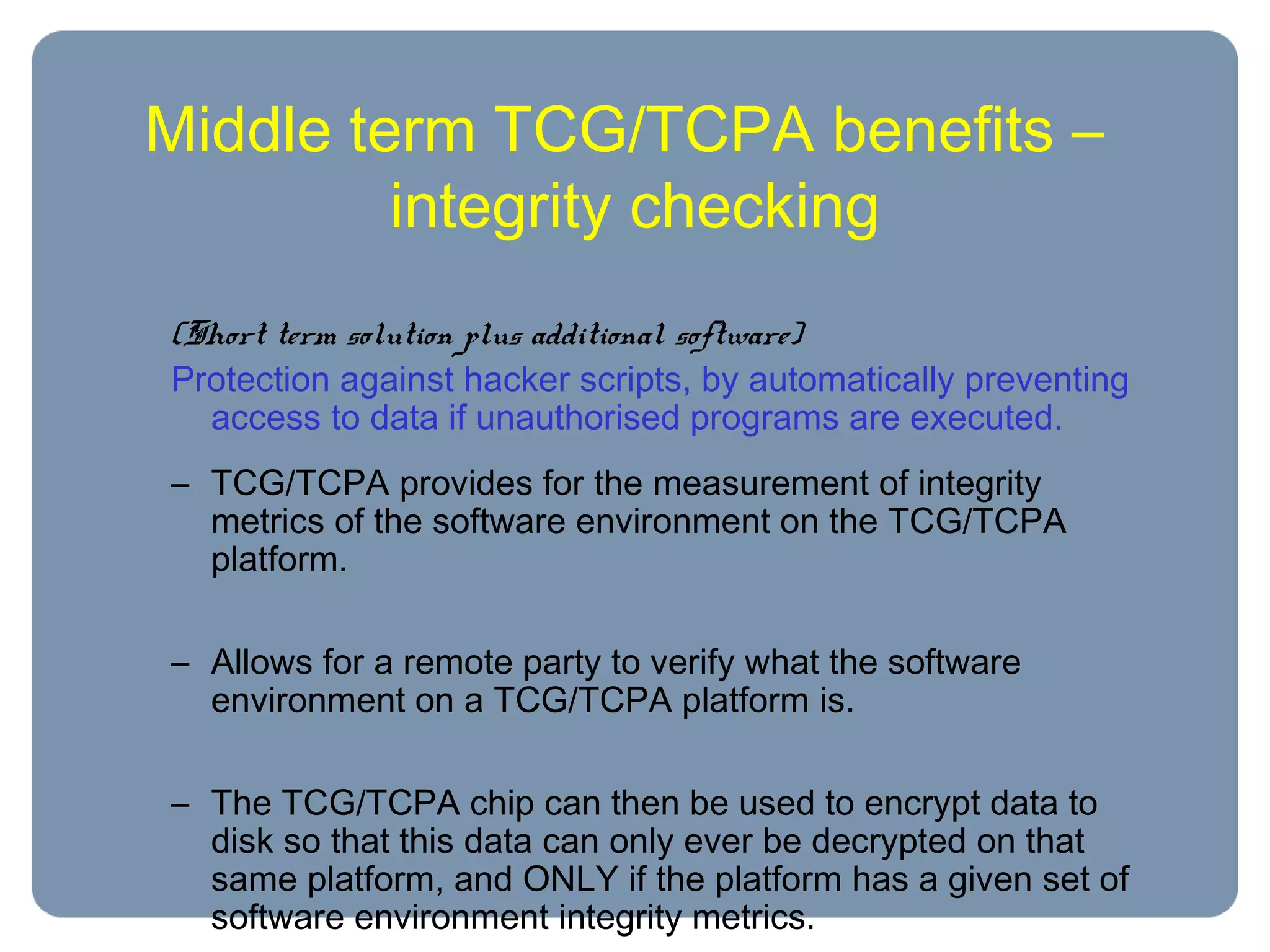 Middle term TCG/TCPA benefits – integrity checking

[Short term solution plus additional software]

Protection against hacker scripts, by automatically preventing access to data if unauthorised programs are executed.

– TCG/TCPA provides for the measurement of integrity metrics of the software environment on the TCG/TCPA platform.

– Allows for a remote party to verify what the software environment on a TCG/TCPA platform is.

– The TCG/TCPA chip can then be used to encrypt data to disk so that this data can only ever be decrypted on that same platform, and ONLY if the platform has a given set of software environment integrity metrics.